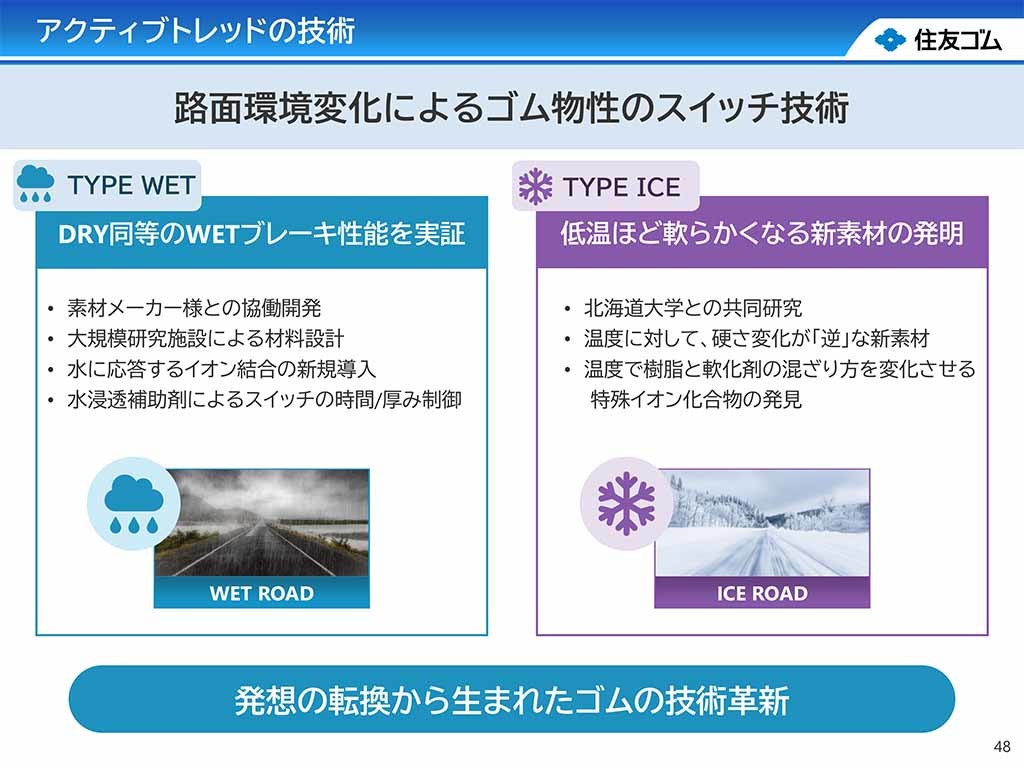 アクティブトレッドの技術

住友ゴム

路面環境変化によるゴム物性のスイッチ技術

TYPE WET

DRY同等のWETブレーキ性能を実証

• 素材メーカー様との協働開発
• 大規模研究施設による材料設計
• 水に応答するイオン結合の新規導入
• 水浸透補助剤によるスイッチの時間/厚み制御

WET ROAD

TYPE ICE

低温ほど軟らかくなる新素材の発明

• 北海道大学との共同研究
• 温度に対して、硬さ変化が「逆」な新素材
• 温度で樹脂と軟化剤の混ざり方を変化させる特殊イオン化合物の発見

ICE ROAD

発想の転換から生まれたゴムの技術革新

48